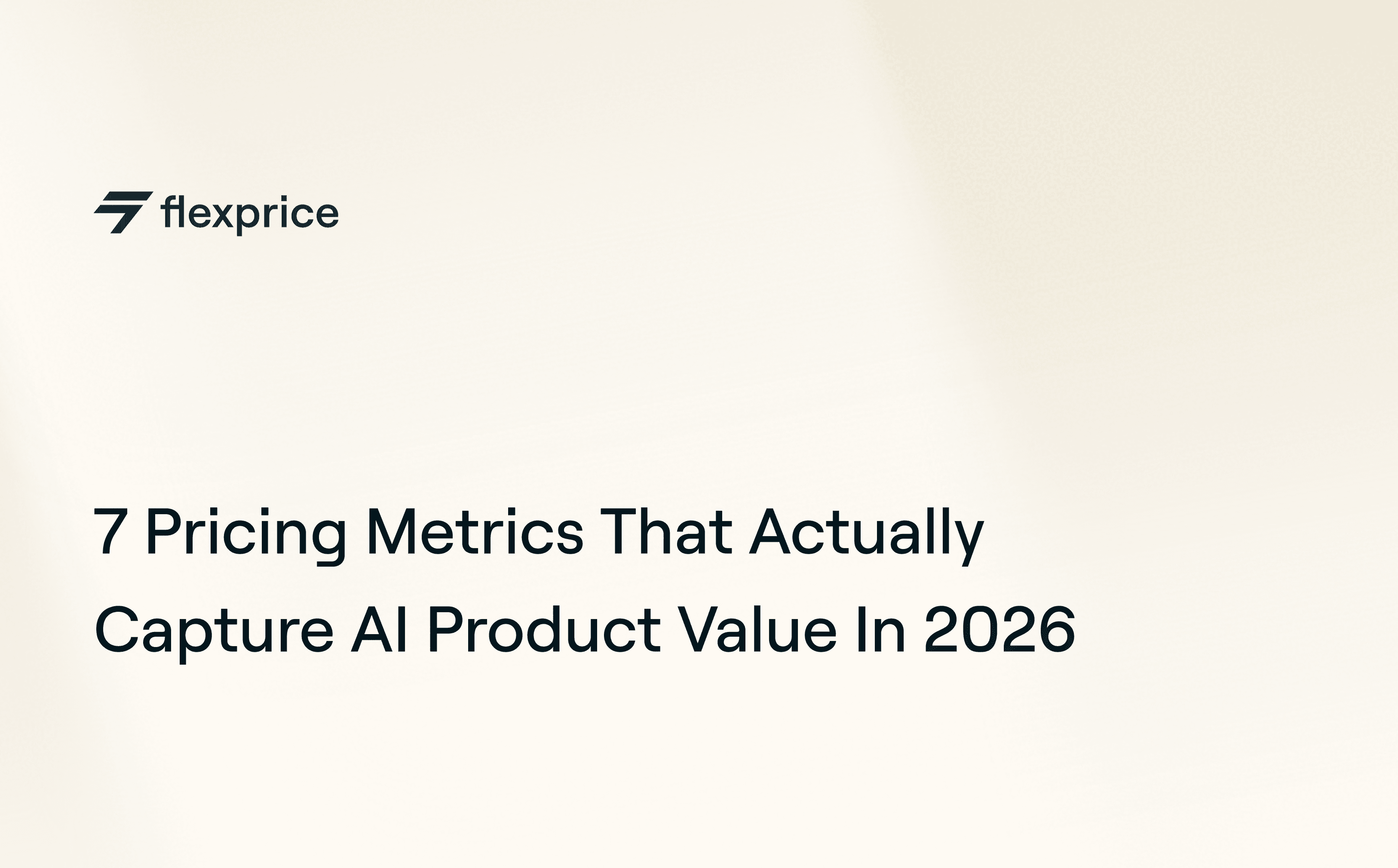 flexprice

7 Pricing Metrics That Actually Capture AI Product Value In 2026